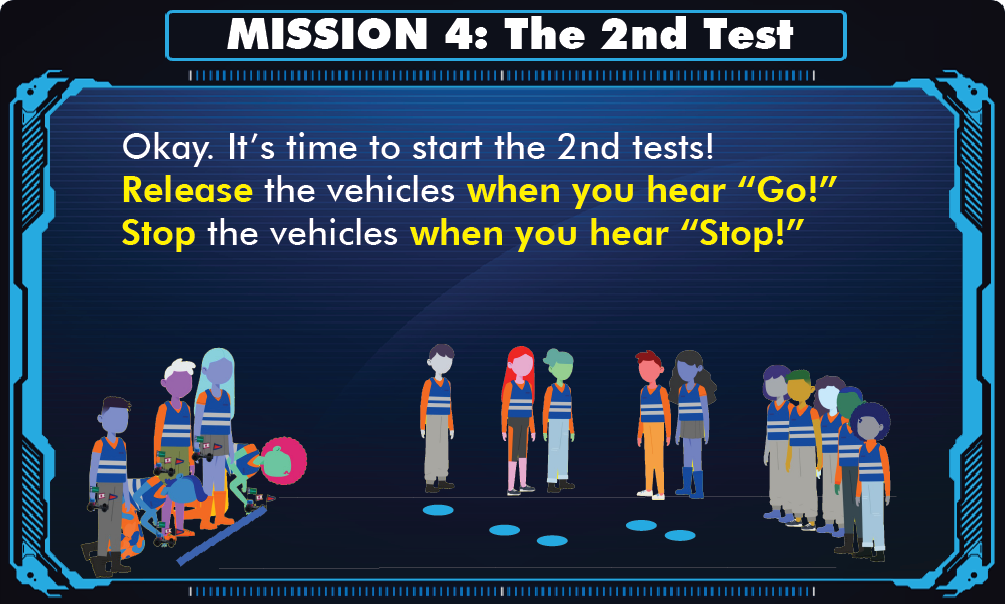 MISSION 4: The 2nd Test

Okay. It's time to start the 2nd tests!
Release the vehicles when you hear "Go!"
Stop the vehicles when you hear "Stop!"